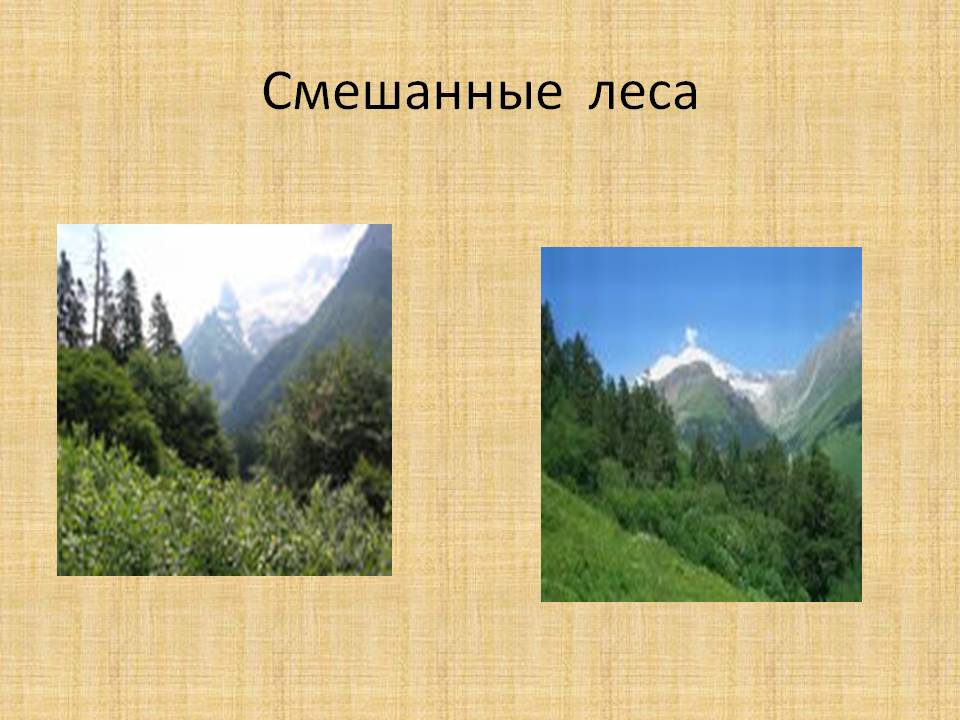 Смешанные леса